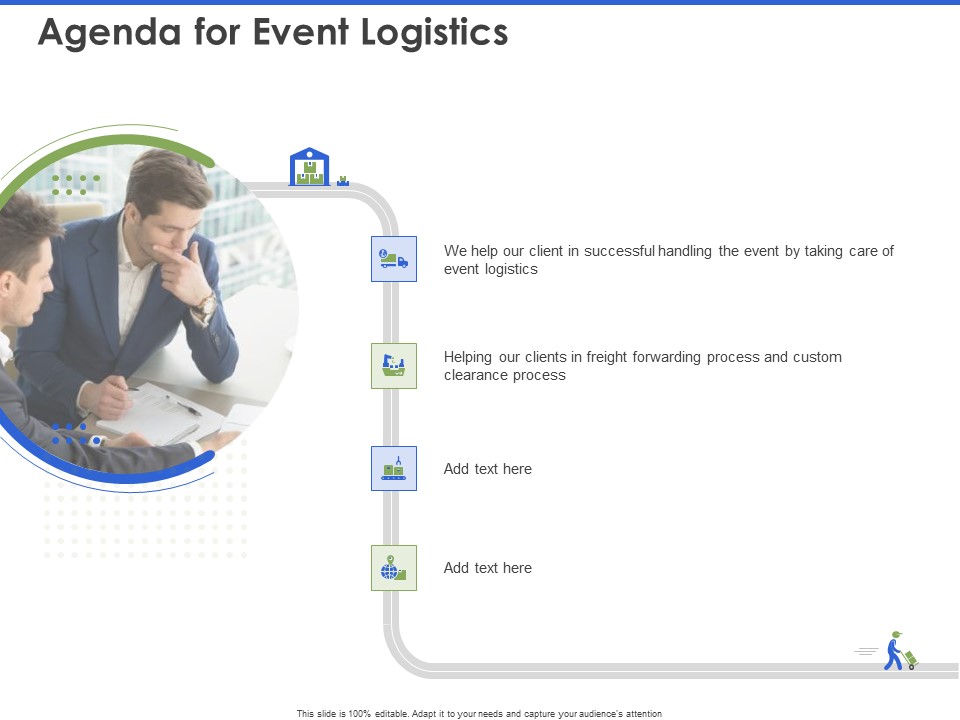 Agenda for Event Logistics

We help our client in successful handling the event by taking care of event logistics

Helping our clients in freight forwarding process and custom clearance process

Add text here

Add text here

This slide is 100% editable. Adapt it to your needs and capture your audience's attention